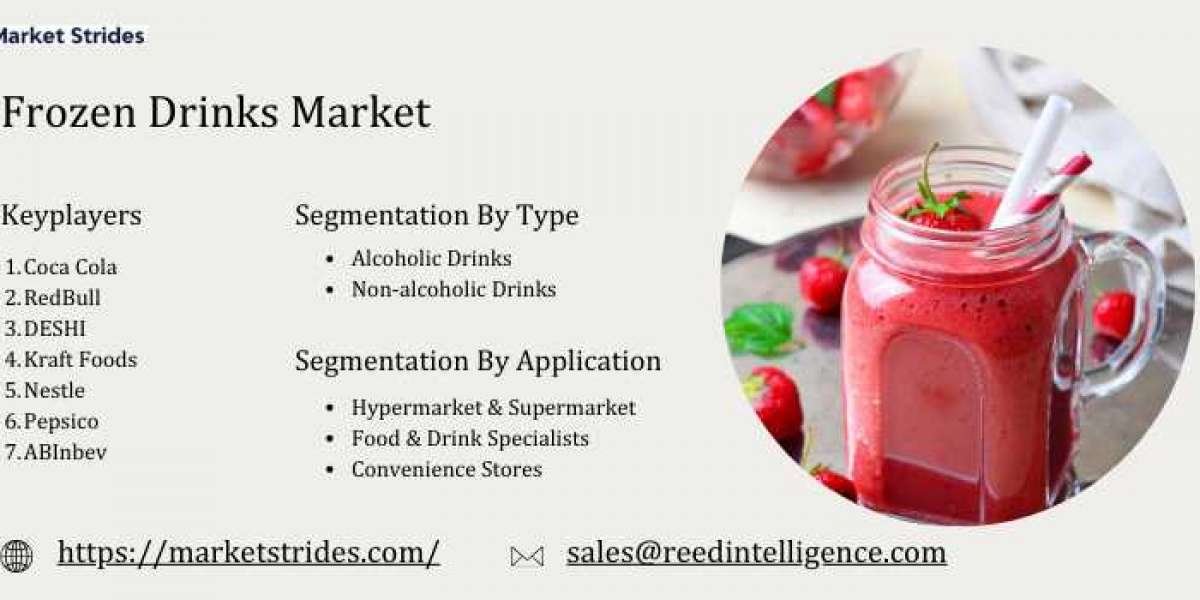 Market Strides

Frozen Drinks Market

Keyplayers

1. Coca Cola
2. RedBull
3. DESHI
4. Kraft Foods
5. Nestle
6. Pepsico
7. ABInbev

Segmentation By Type

- Alcoholic Drinks
- Non-alcoholic Drinks

Segmentation By Application

- Hypermarket & Supermarket
- Food & Drink Specialists
- Convenience Stores

https://marketstrides.com/

sales@reedintelligence.com